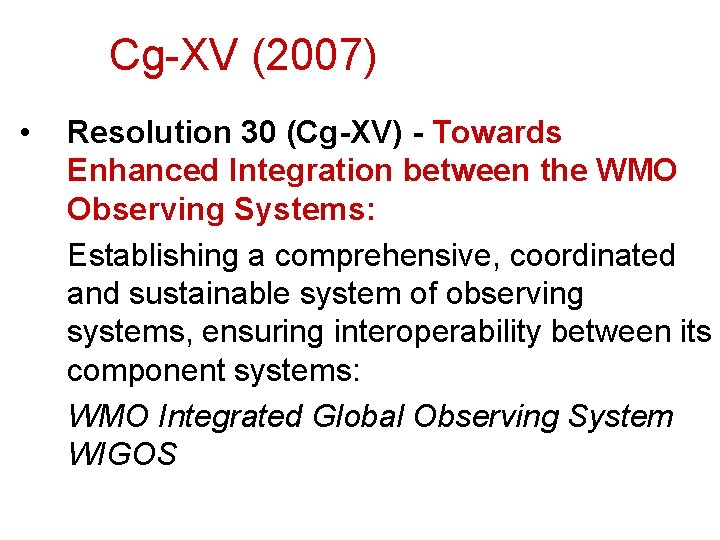 Cg-XV (2007)

• Resolution 30 (Cg-XV) - Towards Enhanced Integration between the WMO Observing Systems:

Establishing a comprehensive, coordinated and sustainable system of observing systems, ensuring interoperability between its component systems:

WMO Integrated Global Observing System WIGOS